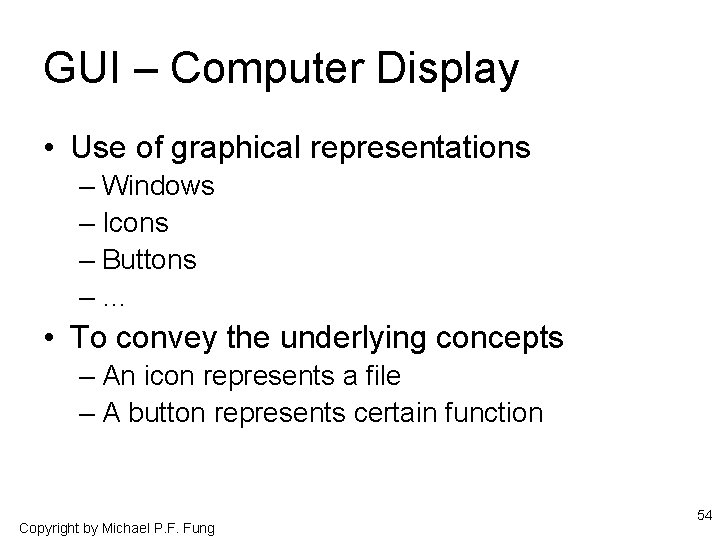 GUI – Computer Display

• Use of graphical representations
 – Windows
 – Icons
 – Buttons
 – ...

• To convey the underlying concepts
 – An icon represents a file
 – A button represents certain function

54

Copyright by Michael P.F. Fung